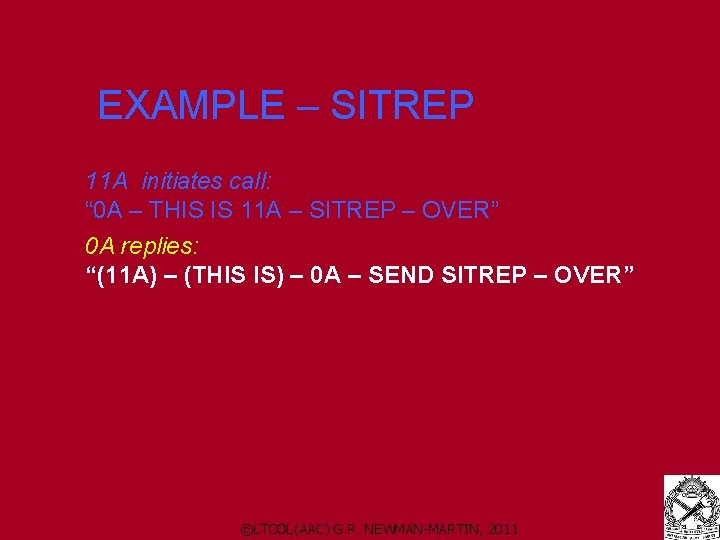 EXAMPLE – SITREP

11A initiates call:
“0A – THIS IS 11A – SITREP – OVER”

0A replies:
“(11A) – (THIS IS) – 0A – SEND SITREP – OVER”

©LTCOL(AAC) G.R. NEWMAN-MARTIN, 2011